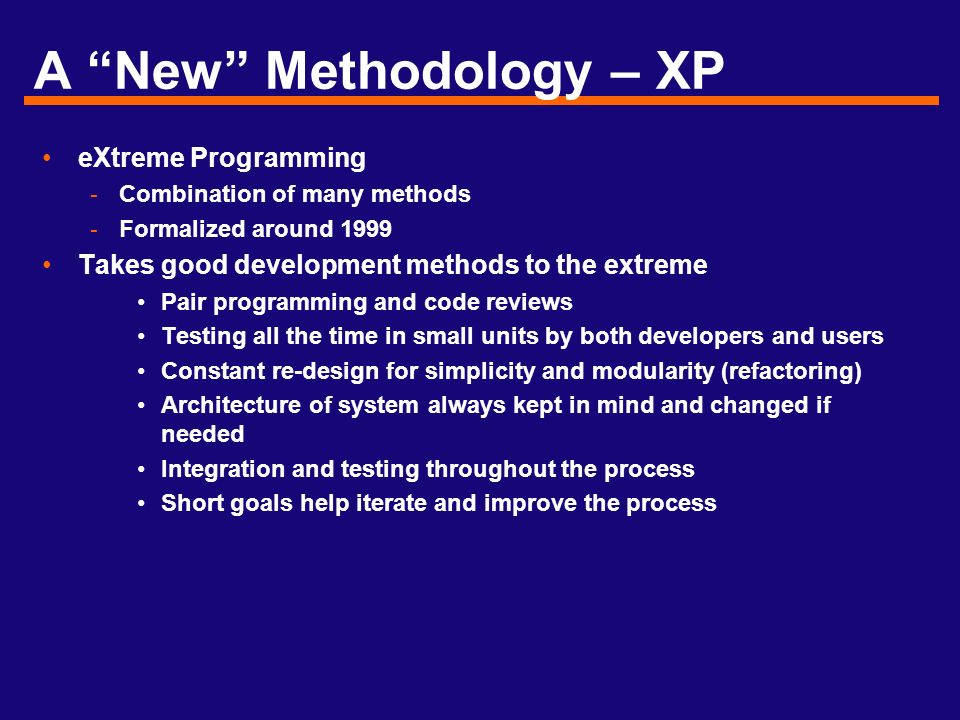 A “New” Methodology – XP

• eXtreme Programming
  - Combination of many methods
  - Formalized around 1999
• Takes good development methods to the extreme
  • Pair programming and code reviews
  • Testing all the time in small units by both developers and users
  • Constant re-design for simplicity and modularity (refactoring)
  • Architecture of system always kept in mind and changed if needed
  • Integration and testing throughout the process
  • Short goals help iterate and improve the process